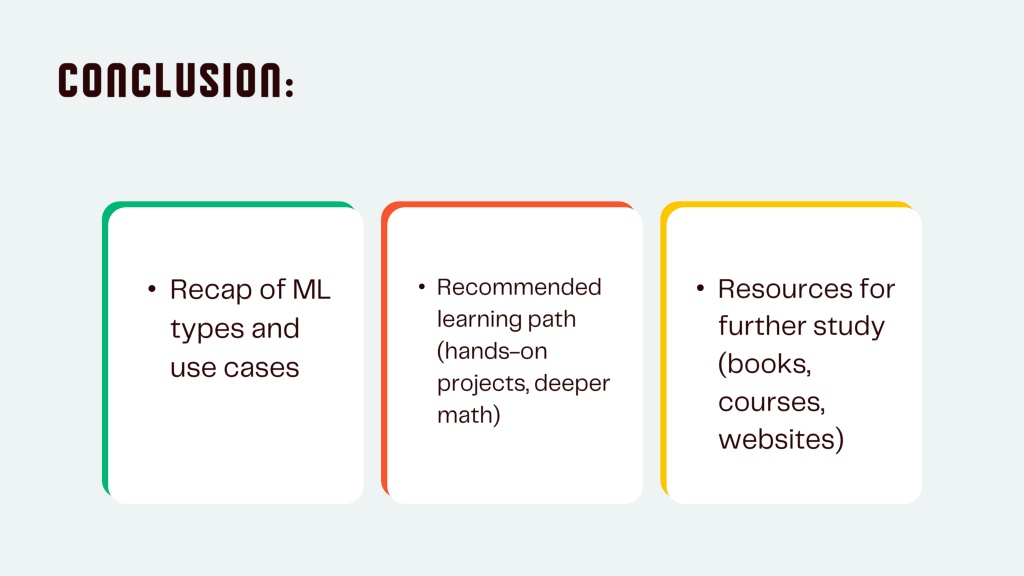 CONCLUSION:

• Recap of ML types and use cases

• Recommended learning path (hands-on projects, deeper math)

• Resources for further study (books, courses, websites)